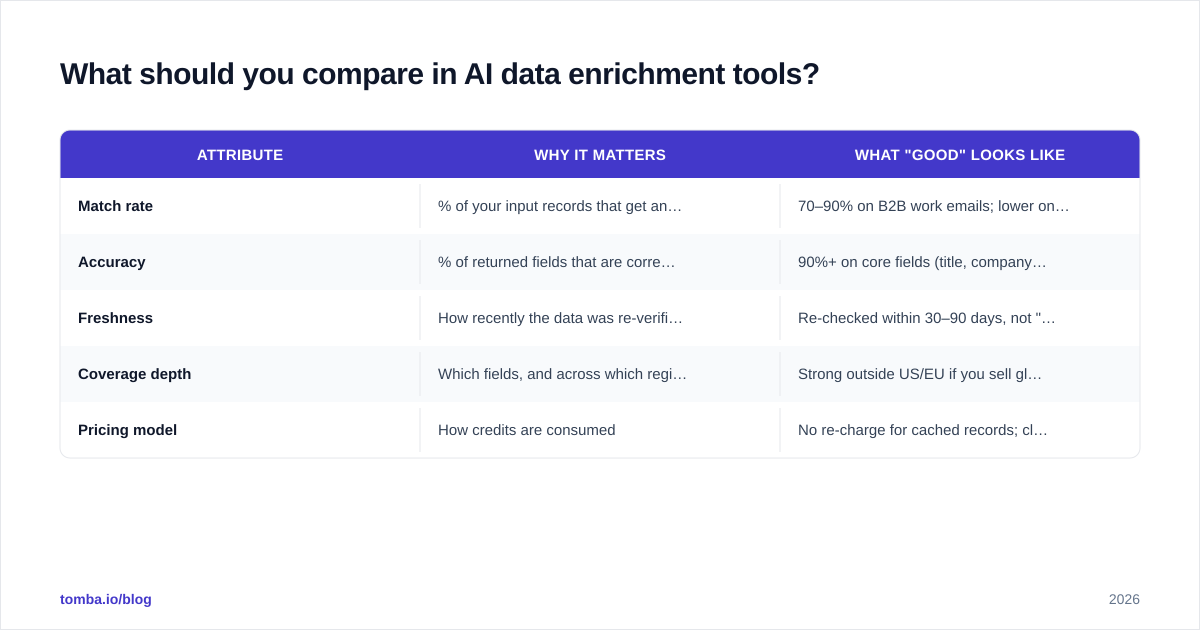 What should you compare in AI data enrichment tools?

| ATTRIBUTE | WHY IT MATTERS | WHAT "GOOD" LOOKS LIKE |
|---|---|---|
| Match rate | % of your input records that get an… | 70–90% on B2B work emails; lower on… |
| Accuracy | % of returned fields that are corre… | 90%+ on core fields (title, company… |
| Freshness | How recently the data was re-verifi… | Re-checked within 30–90 days, not "… |
| Coverage depth | Which fields, and across which regi… | Strong outside US/EU if you sell gl… |
| Pricing model | How credits are consumed | No re-charge for cached records; cl… |

tomba.io/blog

2026